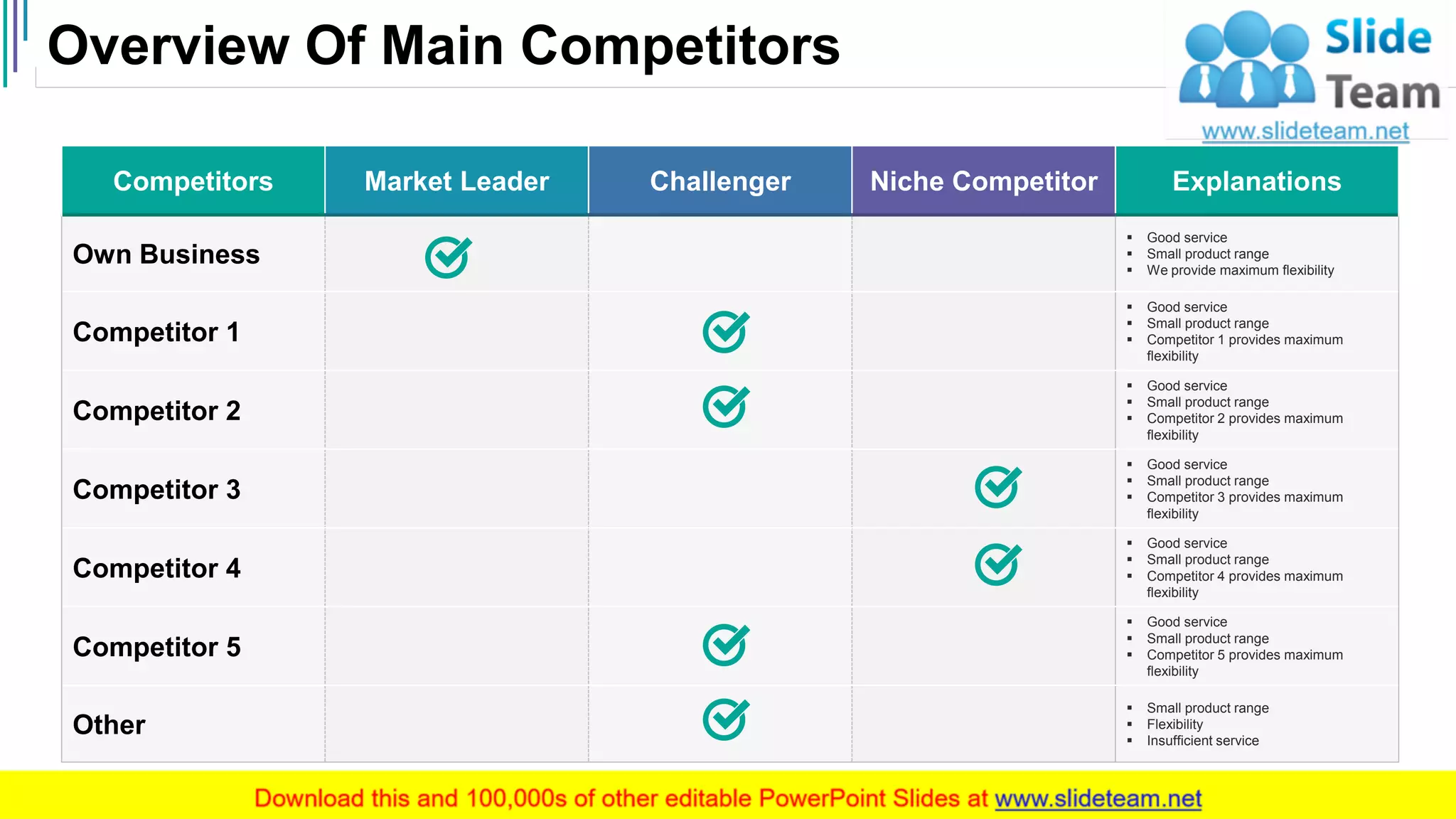 Overview Of Main Competitors

Slide Team
www.slideteam.net

| Competitors | Market Leader | Challenger | Niche Competitor | Explanations |
|---|---|---|---|---|
| Own Business | ✓ | | | ▪ Good service ▪ Small product range ▪ We provide maximum flexibility |
| Competitor 1 | | ✓ | | ▪ Good service ▪ Small product range ▪ Competitor 1 provides maximum flexibility |
| Competitor 2 | | ✓ | | ▪ Good service ▪ Small product range ▪ Competitor 2 provides maximum flexibility |
| Competitor 3 | | | ✓ | ▪ Good service ▪ Small product range ▪ Competitor 3 provides maximum flexibility |
| Competitor 4 | | | ✓ | ▪ Good service ▪ Small product range ▪ Competitor 4 provides maximum flexibility |
| Competitor 5 | | ✓ | | ▪ Good service ▪ Small product range ▪ Competitor 5 provides maximum flexibility |
| Other | | ✓ | | ▪ Small product range ▪ Flexibility ▪ Insufficient service |

Download this and 100,000s of other editable PowerPoint Slides at www.slideteam.net